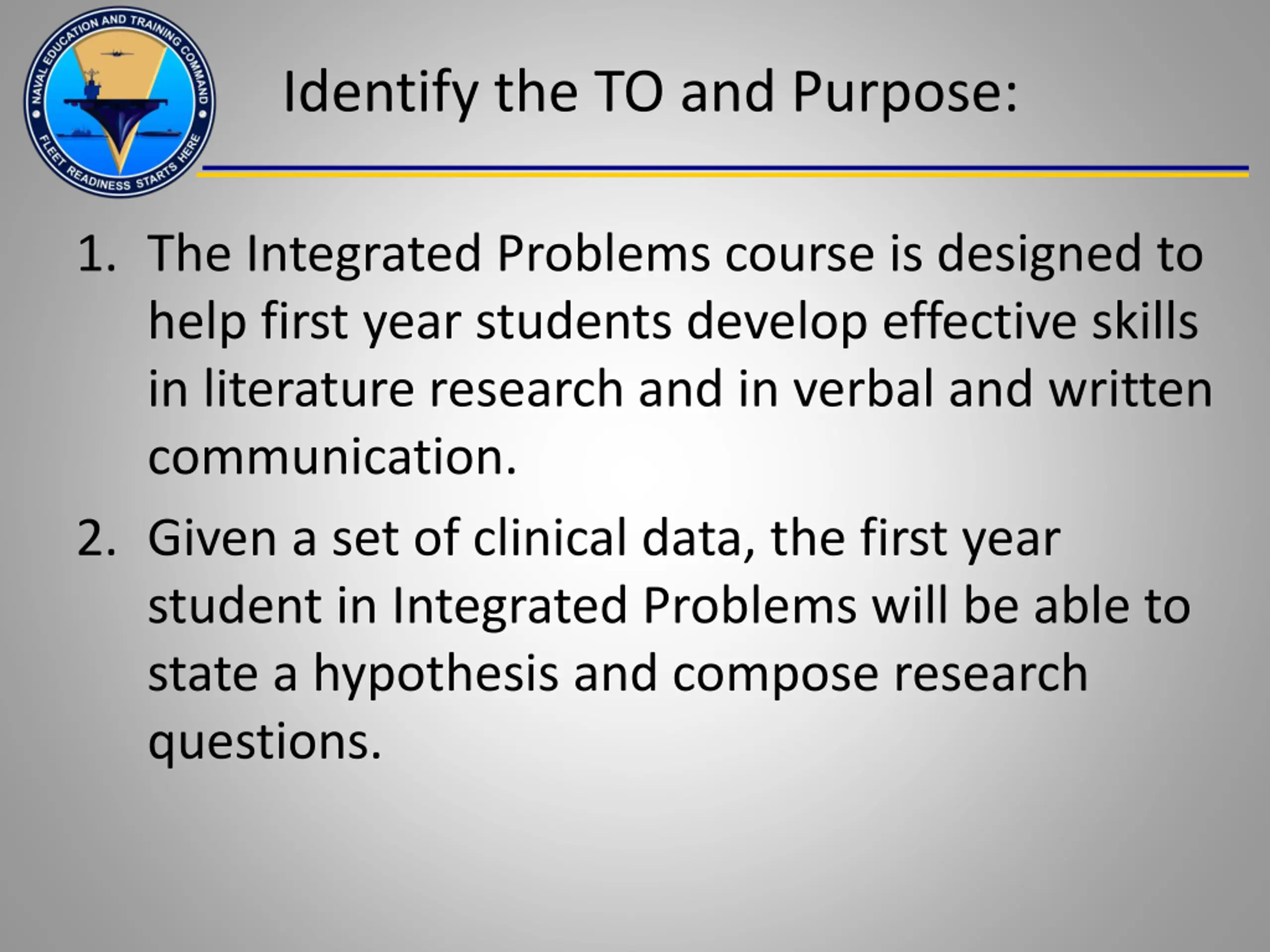 NAVAL EDUCATION AND TRAINING COMMAND
FLEET READINESS STARTS HERE

Identify the TO and Purpose:

1. The Integrated Problems course is designed to help first year students develop effective skills in literature research and in verbal and written communication.
2. Given a set of clinical data, the first year student in Integrated Problems will be able to state a hypothesis and compose research questions.